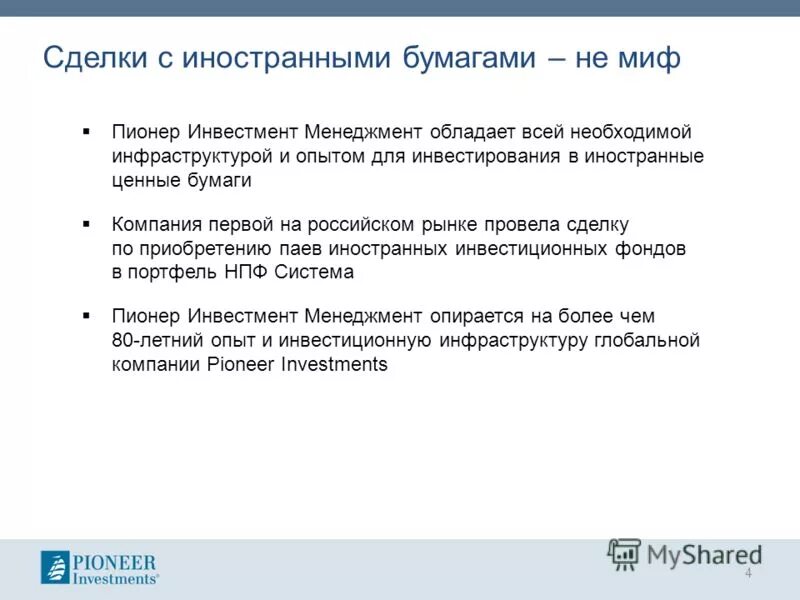 Сделки с иностранными бумагами – не миф

▪ Пионер Инвестмент Менеджмент обладает всей необходимой инфраструктурой и опытом для инвестирования в иностранные ценные бумаги

▪ Компания первой на российском рынке провела сделку по приобретению паев иностранных инвестиционных фондов в портфель НПФ Система

▪ Пионер Инвестмент Менеджмент опирается на более чем 80-летний опыт и инвестиционную инфраструктуру глобальной компании Pioneer Investments

PIONEER Investments®

MyShared

4